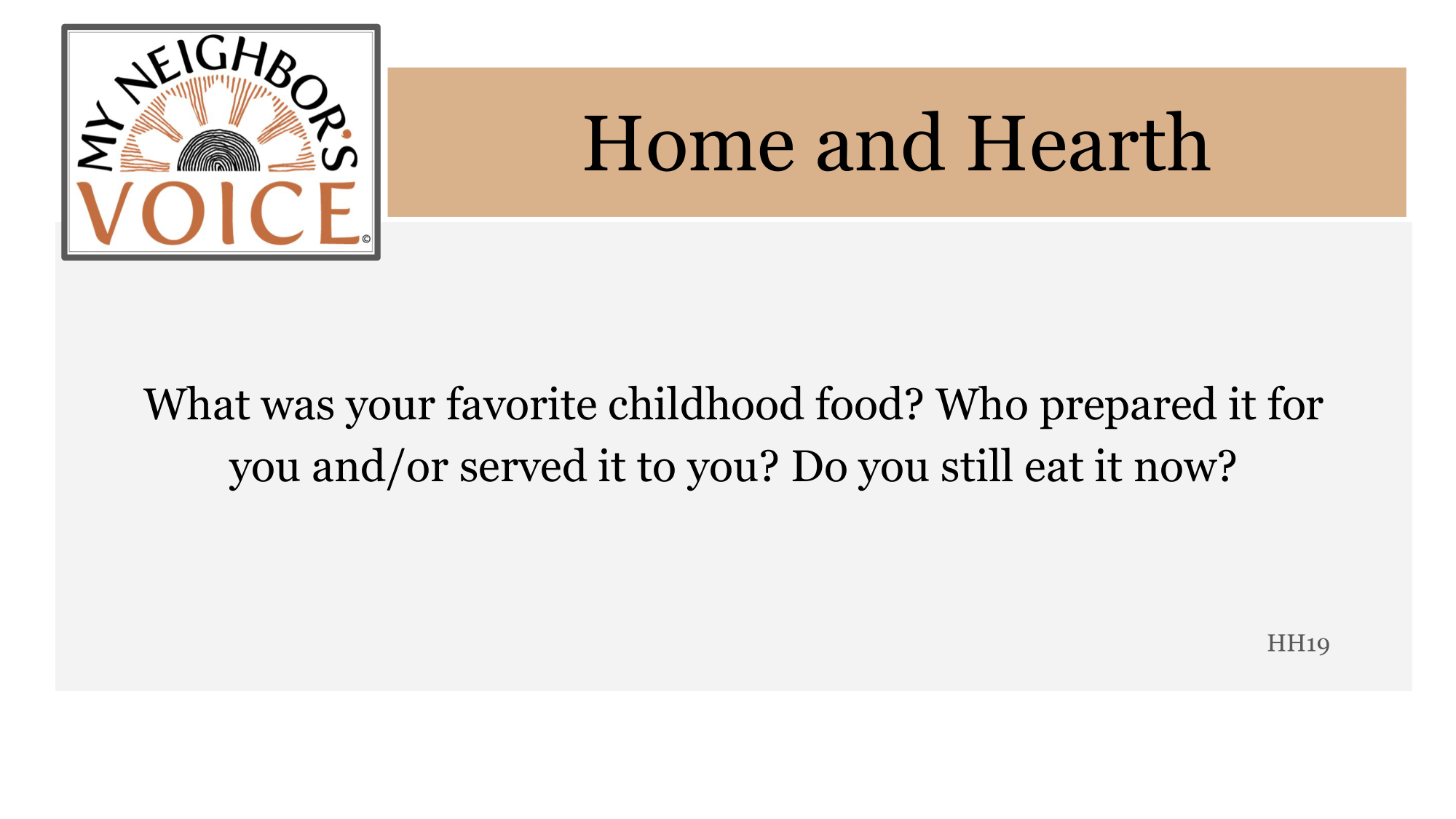 MY NEIGHBOR'S VOICE ©

Home and Hearth

What was your favorite childhood food? Who prepared it for you and/or served it to you? Do you still eat it now?

HH19